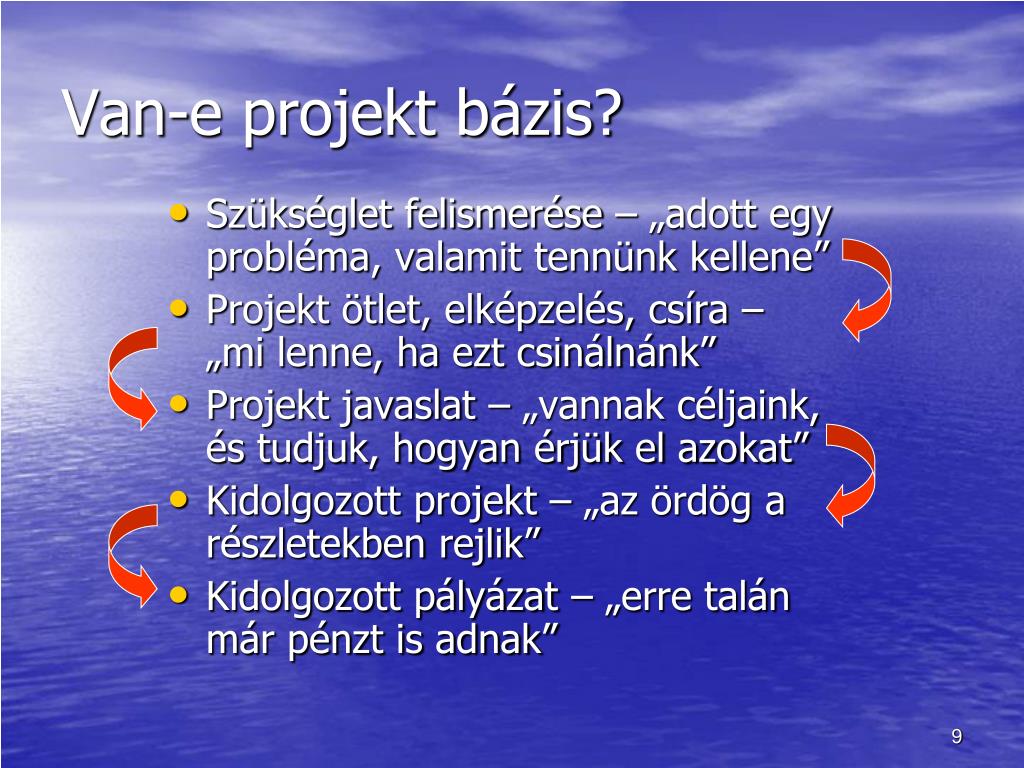 Van-e projekt bázis?

• Szükséglet felismerése – „adott egy probléma, valamit tennünk kellene”
• Projekt ötlet, elképzelés, csíra – „mi lenne, ha ezt csinálnánk”
• Projekt javaslat – „vannak céljaink, és tudjuk, hogyan érjük el azokat”
• Kidolgozott projekt – „az ördög a részletekben rejlik”
• Kidolgozott pályázat – „erre talán már pénzt is adnak”

9